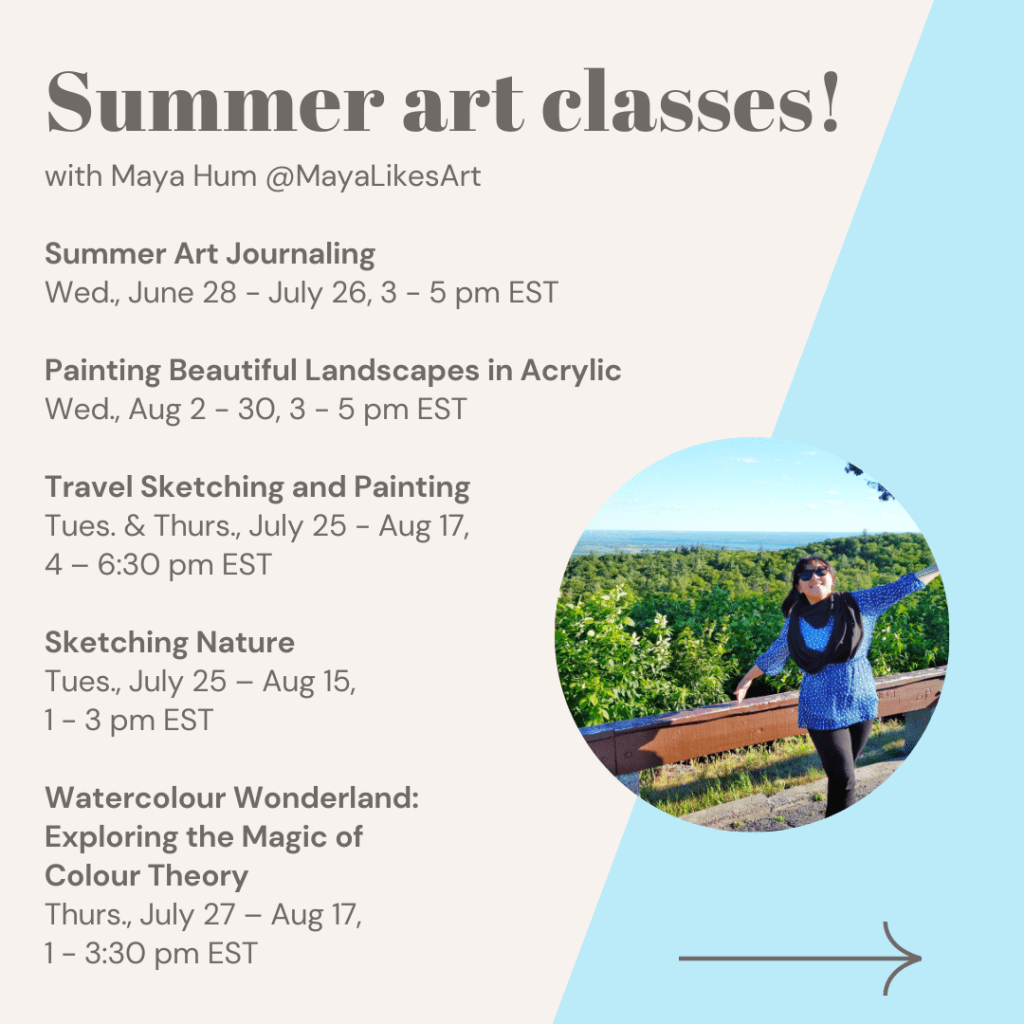 Summer art classes!

with Maya Hum @MayaLikesArt

Summer Art Journaling
Wed., June 28 - July 26, 3 - 5 pm EST

Painting Beautiful Landscapes in Acrylic
Wed., Aug 2 - 30, 3 - 5 pm EST

Travel Sketching and Painting
Tues. & Thurs., July 25 - Aug 17, 4 – 6:30 pm EST

Sketching Nature
Tues., July 25 – Aug 15, 1 - 3 pm EST

Watercolour Wonderland: Exploring the Magic of Colour Theory
Thurs., July 27 – Aug 17, 1 - 3:30 pm EST